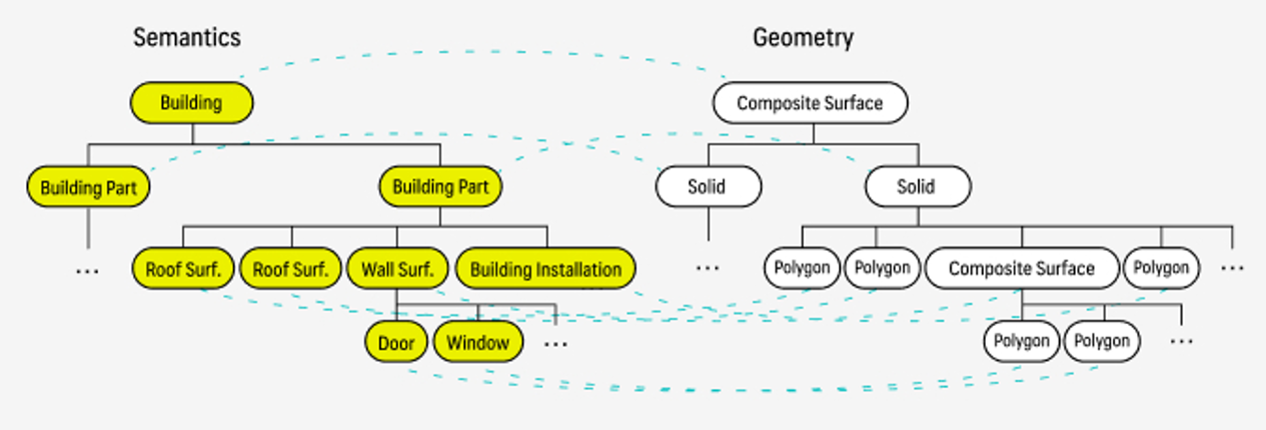 Semantics

Building

Building Part

Building Part

...

Roof Surf.

Roof Surf.

Wall Surf.

Building Installation

Door

Window

...

Geometry

Composite Surface

Solid

Solid

...

Polygon

Polygon

Composite Surface

Polygon

...

Polygon

Polygon

...